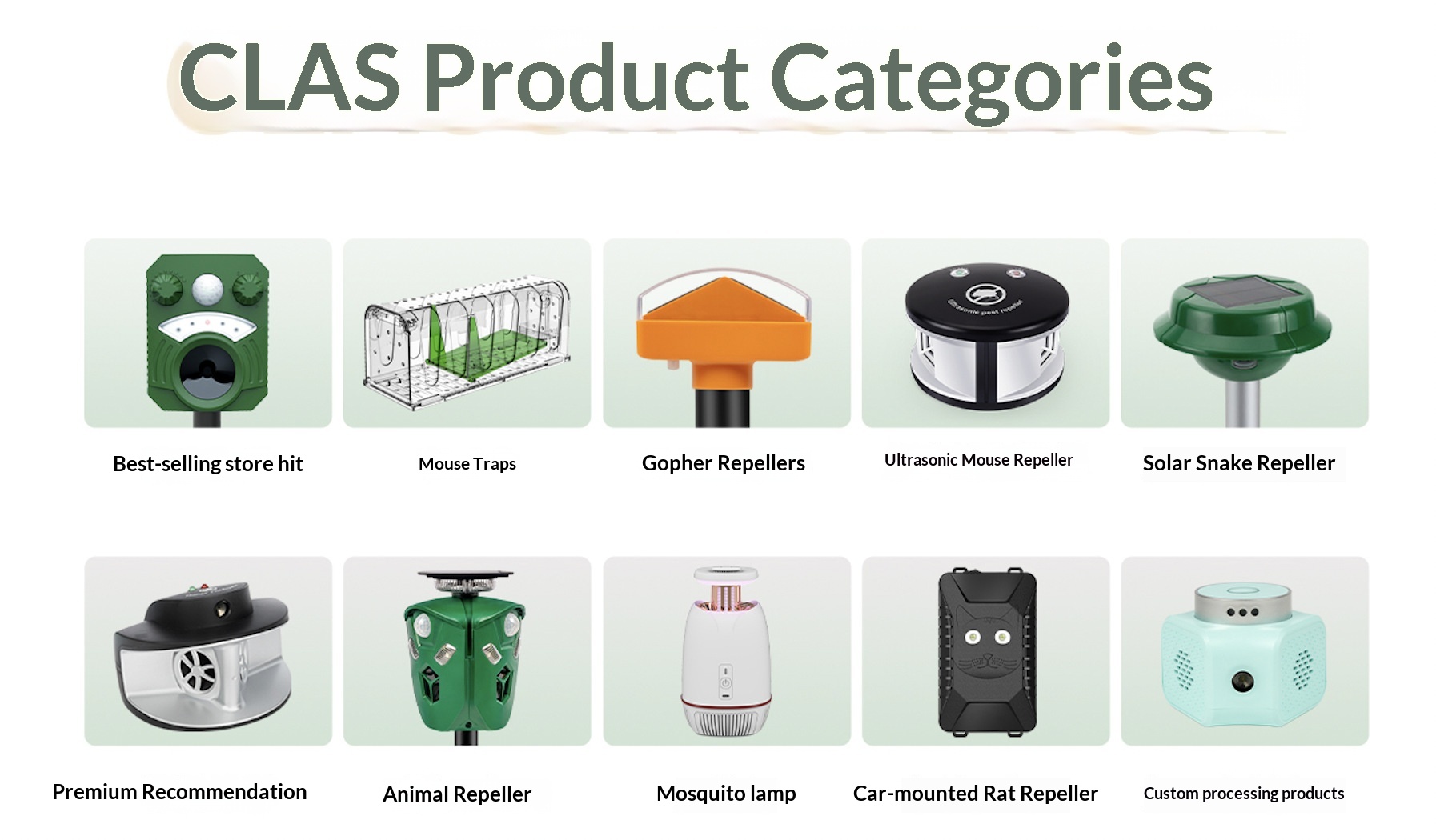 CLAS Product Categories

Ultrasonic pest repeller

Best-selling store hit

Mouse Traps

Gopher Repellers

Ultrasonic Mouse Repeller

Solar Snake Repeller

Premium Recommendation

Animal Repeller

Mosquito lamp

Car-mounted Rat Repeller

Custom processing products